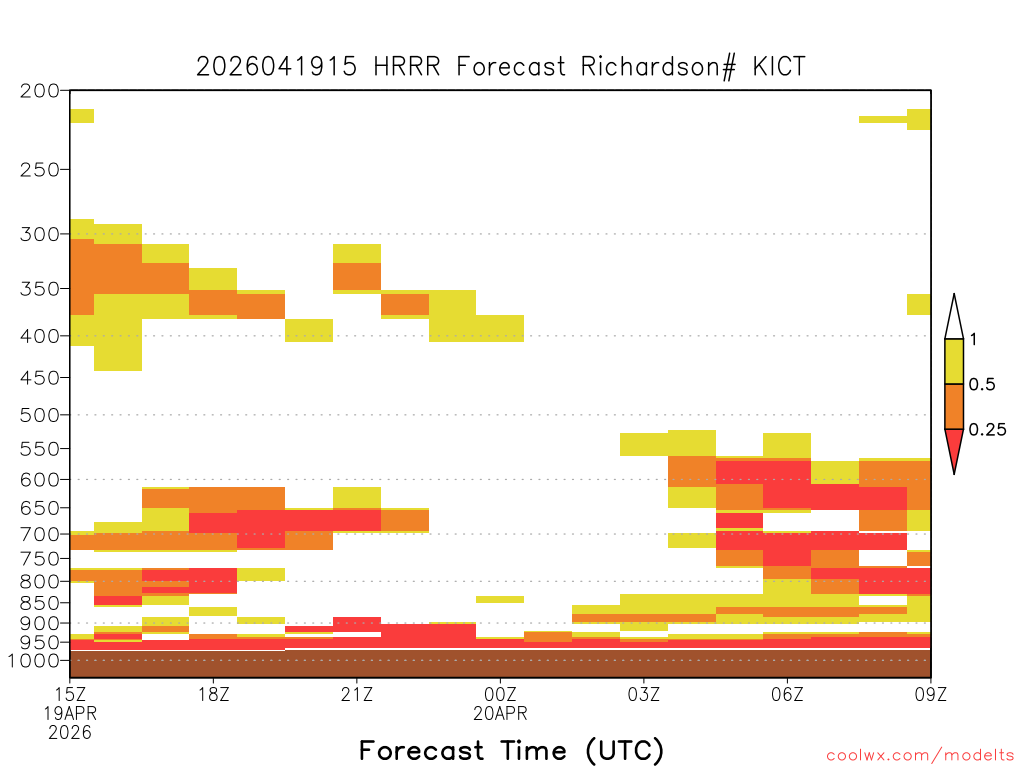 2026041915 HRRR Forecast Richardson# KICT

200
250
300
350
400
450
500
550
600
650
700
750
800
850
900
950
1000

1
0.5
0.25

15Z
19APR
2026
18Z
21Z
00Z
20APR
03Z
06Z
09Z

Forecast Time (UTC)

coolwx.com/modelts